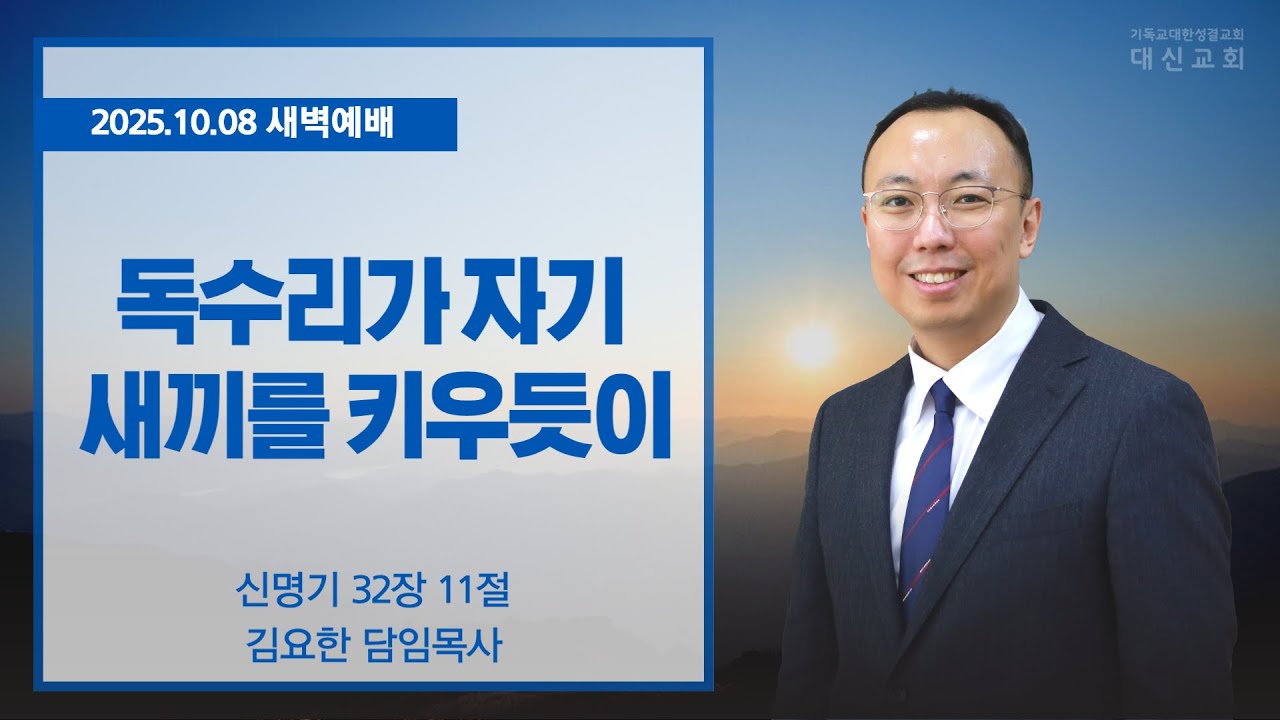 기독교대한성결교회
대신교회

2025.10.08 새벽예배

독수리가 자기 새끼를 키우듯이

신명기 32장 11절
김요한 담임목사